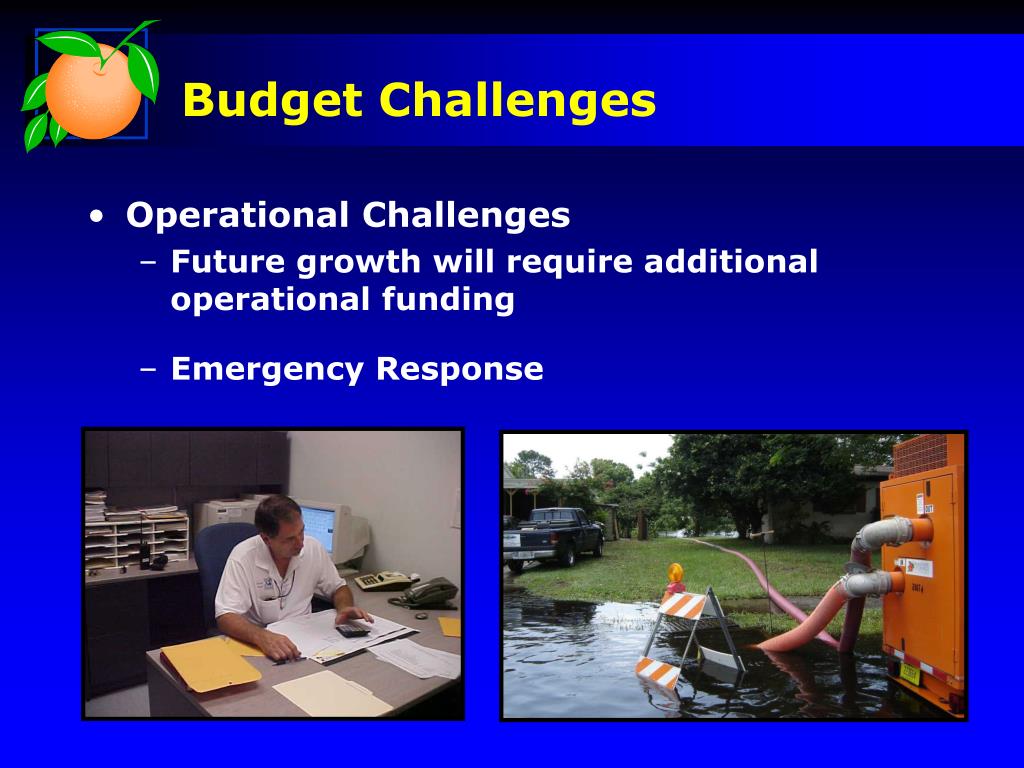 Budget Challenges

• Operational Challenges
– Future growth will require additional operational funding

– Emergency Response